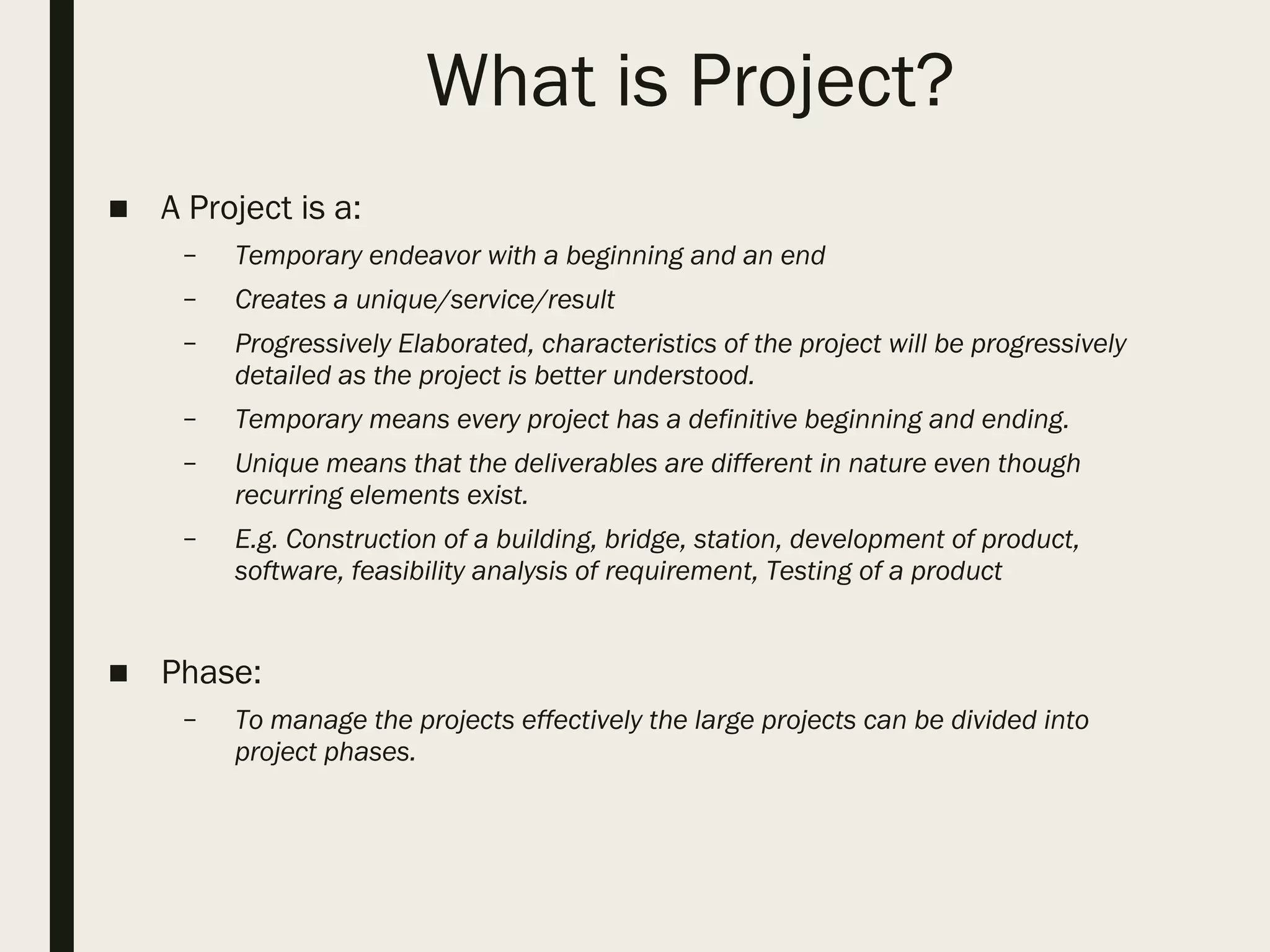 What is Project?

■ A Project is a:

– Temporary endeavor with a beginning and an end

– Creates a unique/service/result

– Progressively Elaborated, characteristics of the project will be progressively detailed as the project is better understood.

– Temporary means every project has a definitive beginning and ending.

– Unique means that the deliverables are different in nature even though recurring elements exist.

– E.g. Construction of a building, bridge, station, development of product, software, feasibility analysis of requirement, Testing of a product

■ Phase:

– To manage the projects effectively the large projects can be divided into project phases.